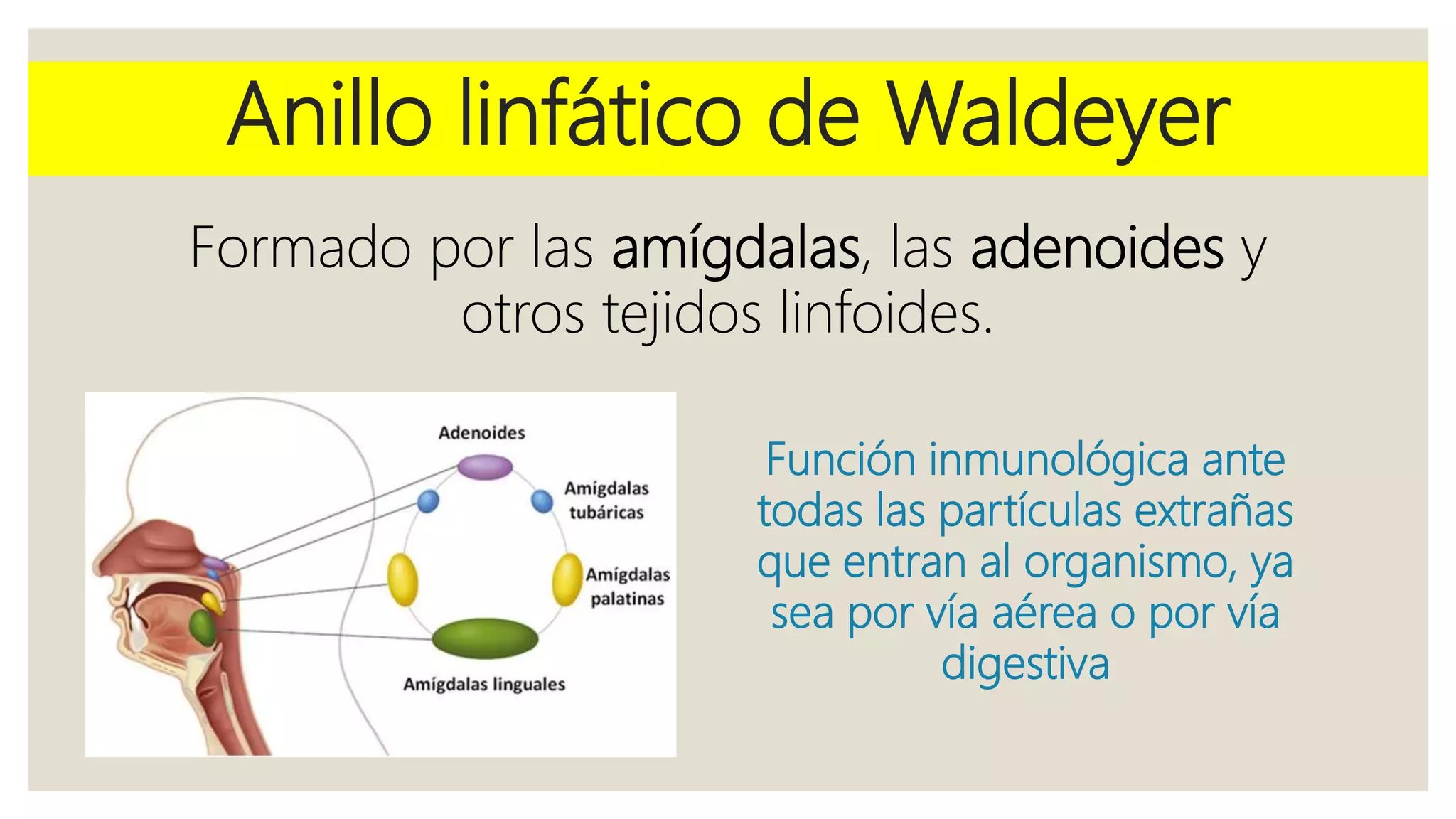 Anillo linfático de Waldeyer

Formado por las amígdalas, las adenoides y otros tejidos linfoides.

Adenoides

Amígdalas tubáricas

Amígdalas palatinas

Amígdalas linguales

Función inmunológica ante todas las partículas extrañas que entran al organismo, ya sea por vía aérea o por vía digestiva